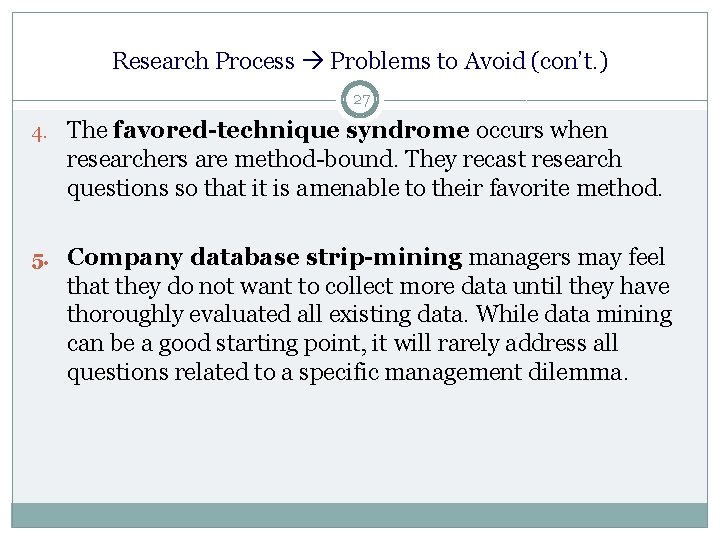 Research Process → Problems to Avoid (con't.)

27

4. The favored-technique syndrome occurs when researchers are method-bound. They recast research questions so that it is amenable to their favorite method.

5. Company database strip-mining managers may feel that they do not want to collect more data until they have thoroughly evaluated all existing data. While data mining can be a good starting point, it will rarely address all questions related to a specific management dilemma.